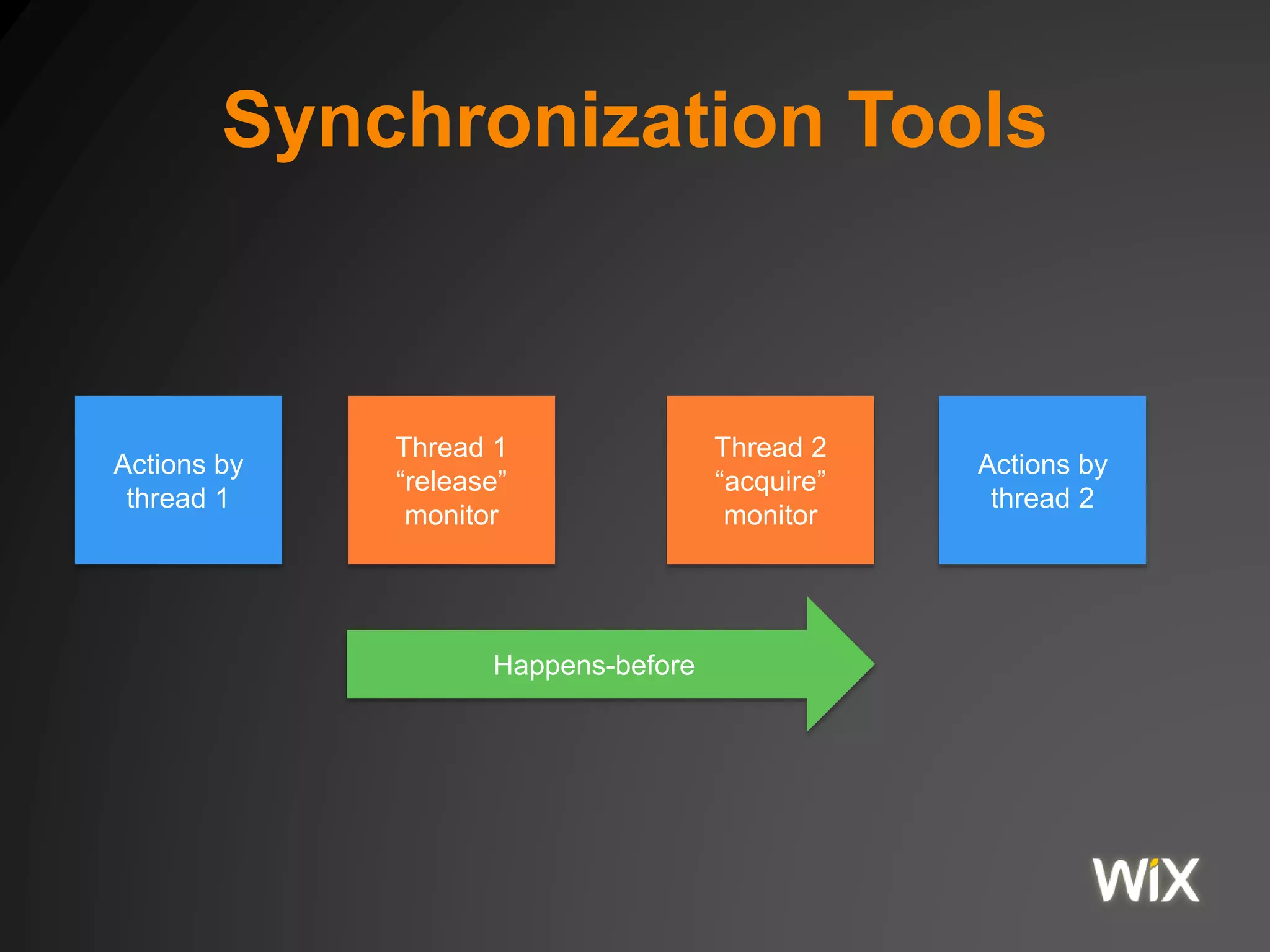 Synchronization Tools

Actions by thread 1

Thread 1 “release” monitor

Thread 2 “acquire” monitor

Actions by thread 2

Happens-before

WiX